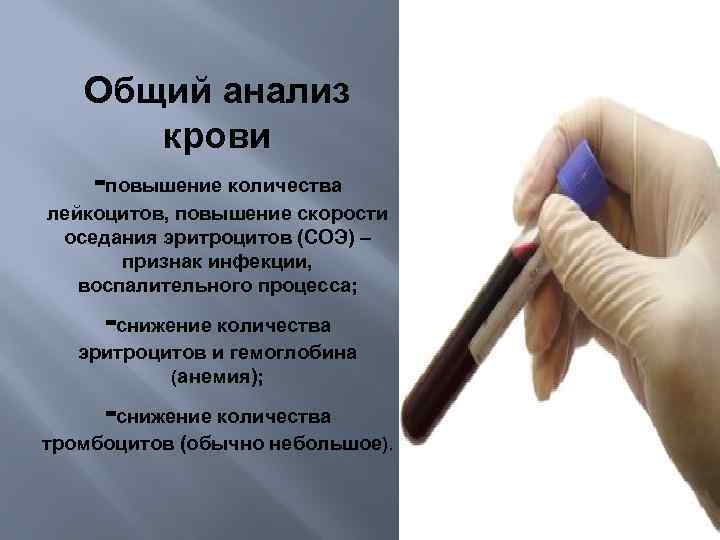 Общий анализ крови

-повышение количества лейкоцитов, повышение скорости оседания эритроцитов (СОЭ) – признак инфекции, воспалительного процесса;

-снижение количества эритроцитов и гемоглобина (анемия);

-снижение количества тромбоцитов (обычно небольшое).